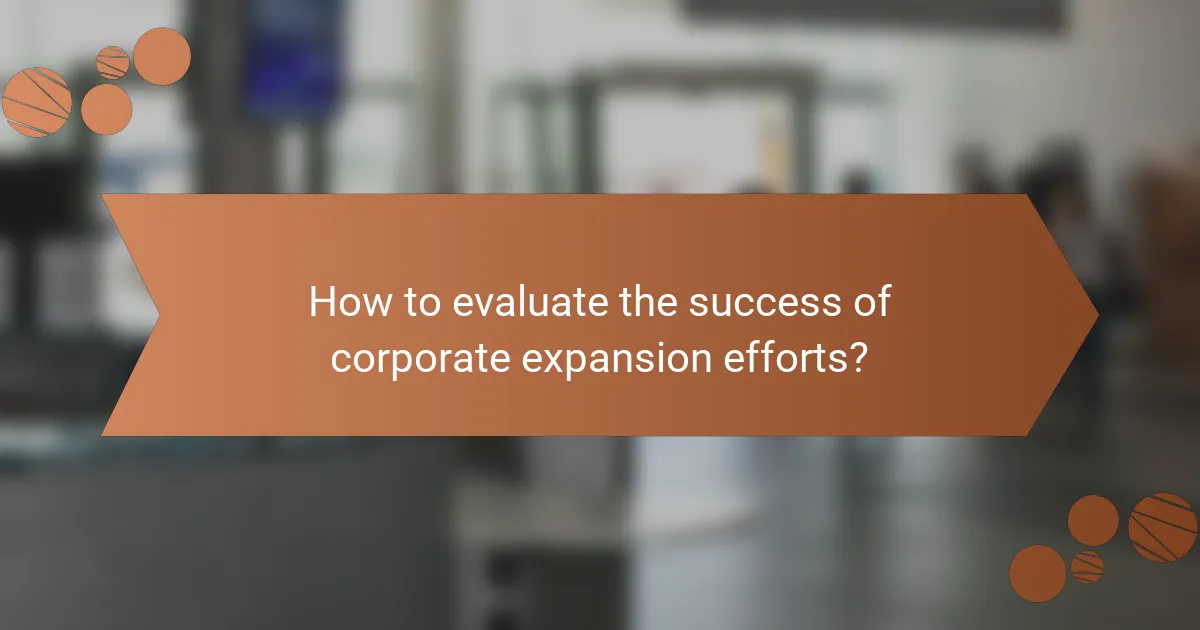 How to evaluate the success of corporate expansion efforts?